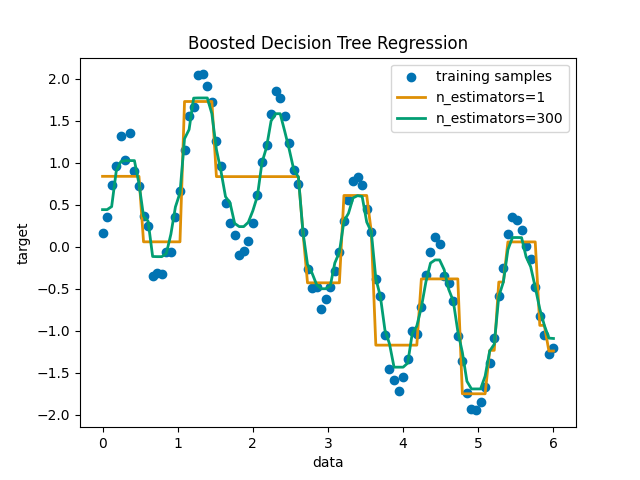 Boosted Decision Tree Regression

training samples
n_estimators=1
n_estimators=300

target

2.0
1.5
1.0
0.5
0.0
−0.5
−1.0
−1.5
−2.0

0
1
2
3
4
5
6

data